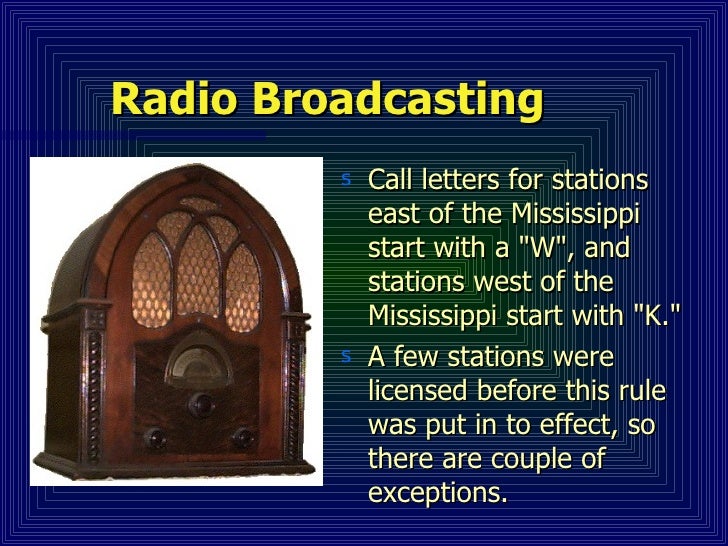 Radio Broadcasting

s Call letters for stations east of the Mississippi start with a "W", and stations west of the Mississippi start with "K."

s A few stations were licensed before this rule was put in to effect, so there are couple of exceptions.